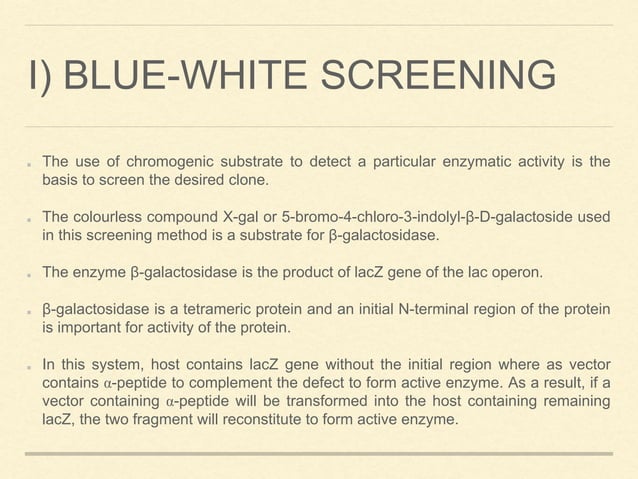 I) BLUE-WHITE SCREENING

The use of chromogenic substrate to detect a particular enzymatic activity is the basis to screen the desired clone.

The colourless compound X-gal or 5-bromo-4-chloro-3-indolyl-β-D-galactoside used in this screening method is a substrate for β-galactosidase.

The enzyme β-galactosidase is the product of lacZ gene of the lac operon.

β-galactosidase is a tetrameric protein and an initial N-terminal region of the protein is important for activity of the protein.

In this system, host contains lacZ gene without the initial region where as vector contains α-peptide to complement the defect to form active enzyme. As a result, if a vector containing α-peptide will be transformed into the host containing remaining lacZ, the two fragment will reconstitute to form active enzyme.